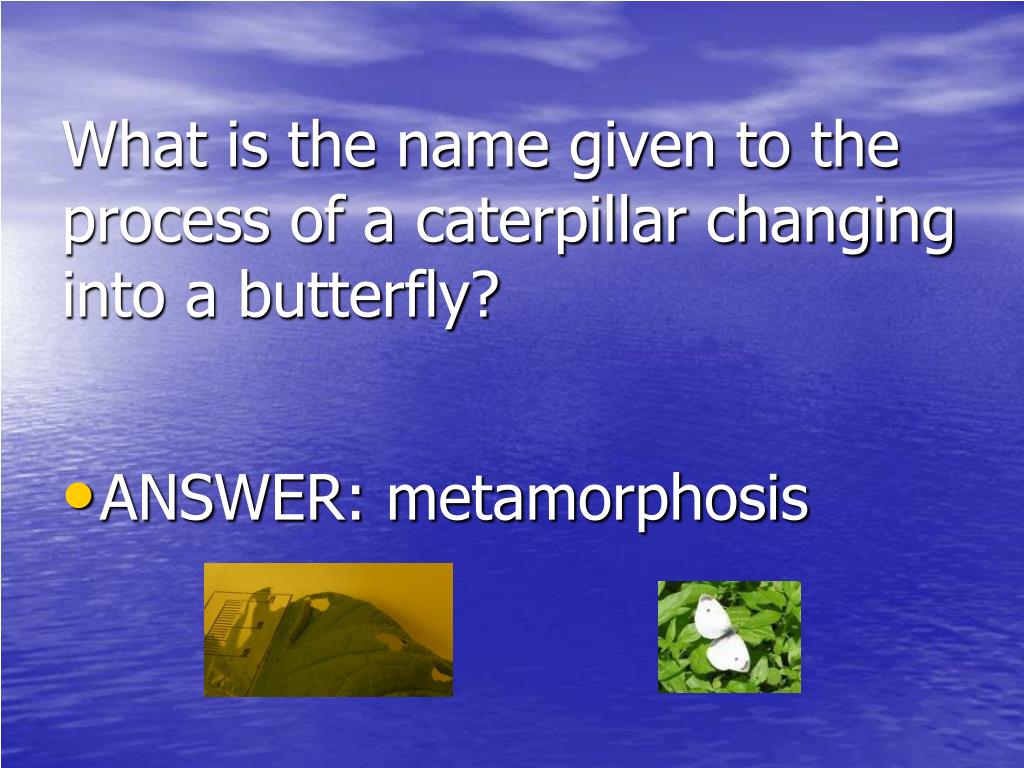 What is the name given to the process of a caterpillar changing into a butterfly?

• ANSWER: metamorphosis